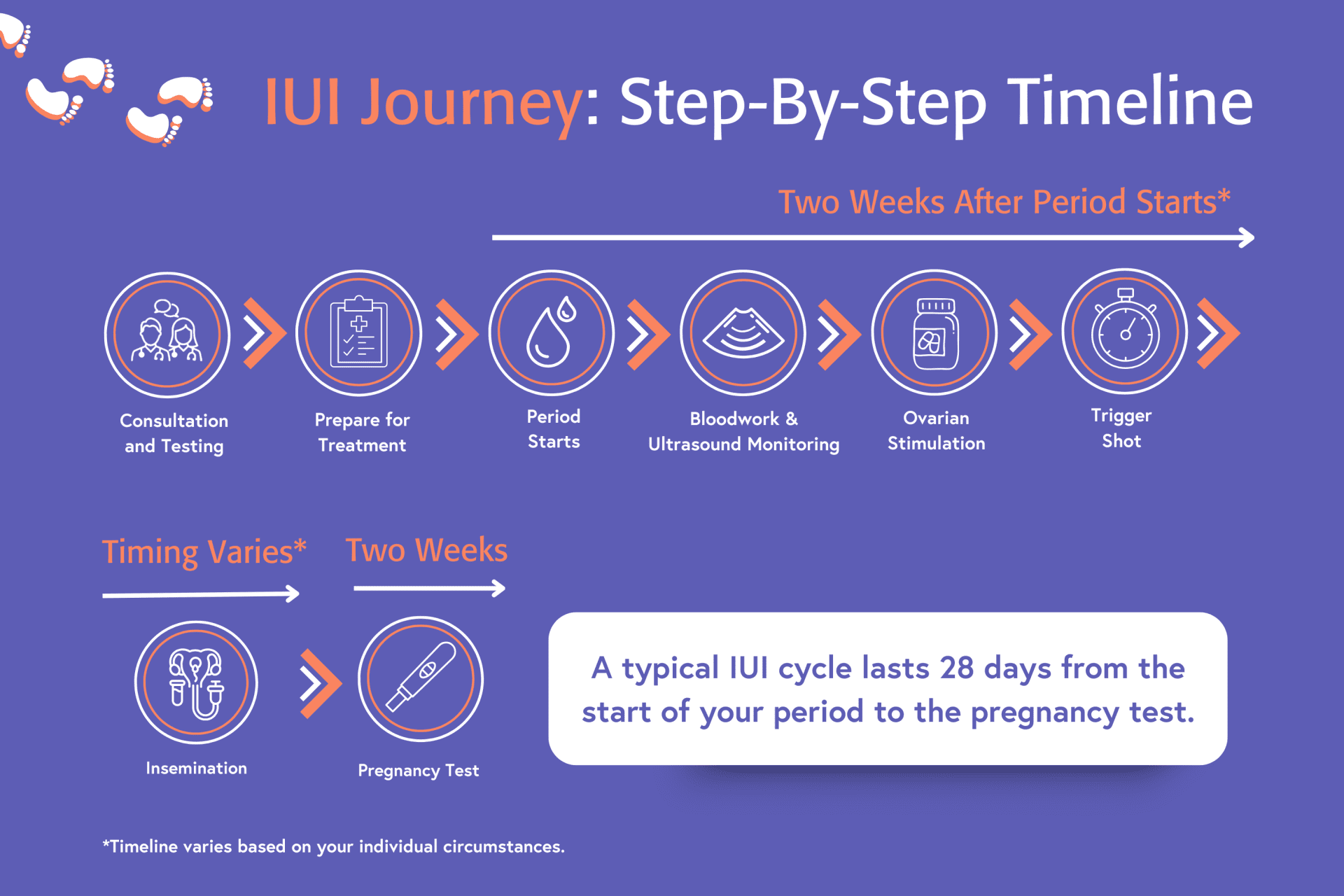 IUI Journey: Step-By-Step Timeline

Two Weeks After Period Starts*

Consultation and Testing

Prepare for Treatment

Period Starts

Bloodwork & Ultrasound Monitoring

Ovarian Stimulation

Trigger Shot

Timing Varies*

Two Weeks

Insemination

Pregnancy Test

A typical IUI cycle lasts 28 days from the start of your period to the pregnancy test.

*Timeline varies based on your individual circumstances.